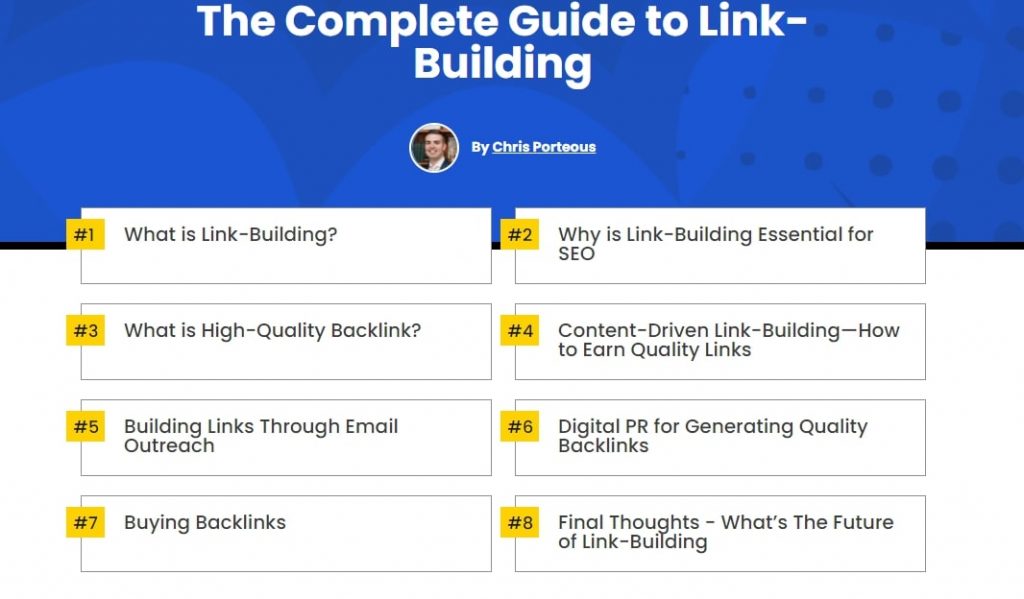 The Complete Guide to Link-Building

By Chris Porteous

#1 What is Link-Building?

#2 Why is Link-Building Essential for SEO

#3 What is High-Quality Backlink?

#4 Content-Driven Link-Building—How to Earn Quality Links

#5 Building Links Through Email Outreach

#6 Digital PR for Generating Quality Backlinks

#7 Buying Backlinks

#8 Final Thoughts - What's The Future of Link-Building